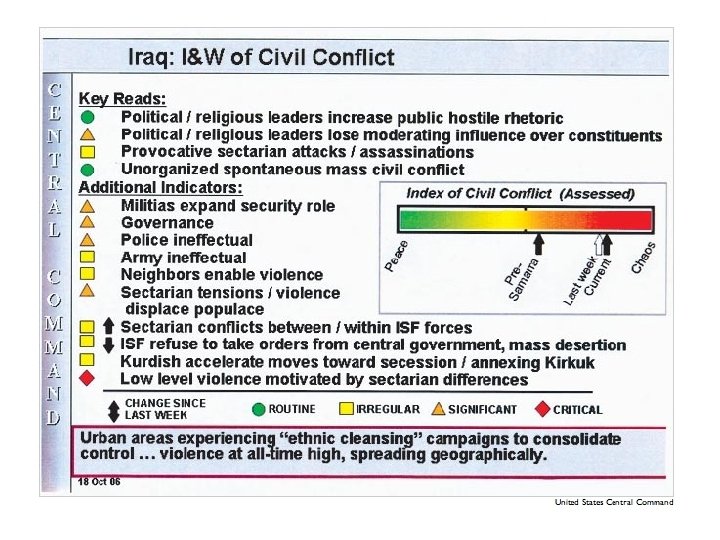 Iraq: I&W of Civil Conflict

CENTRAL COMMAND

Key Reads:
Political / religious leaders increase public hostile rhetoric
Political / religious leaders lose moderating influence over constituents
Provocative sectarian attacks / assassinations
Unorganized spontaneous mass civil conflict

Additional Indicators:
Militias expand security role
Governance
Police ineffectual
Army ineffectual
Neighbors enable violence
Sectarian tensions / violence displace populace
Sectarian conflicts between / within ISF forces
ISF refuse to take orders from central government, mass desertion
Kurdish accelerate moves toward secession / annexing Kirkuk
Low level violence motivated by sectarian differences

Index of Civil Conflict (Assessed)
Peace
Pre-Samarra
Last week
Current
Chaos

CHANGE SINCE LAST WEEK
ROUTINE
IRREGULAR
SIGNIFICANT
CRITICAL

Urban areas experiencing "ethnic cleansing" campaigns to consolidate control … violence at all-time high, spreading geographically.

18 Oct 06

United States Central Command